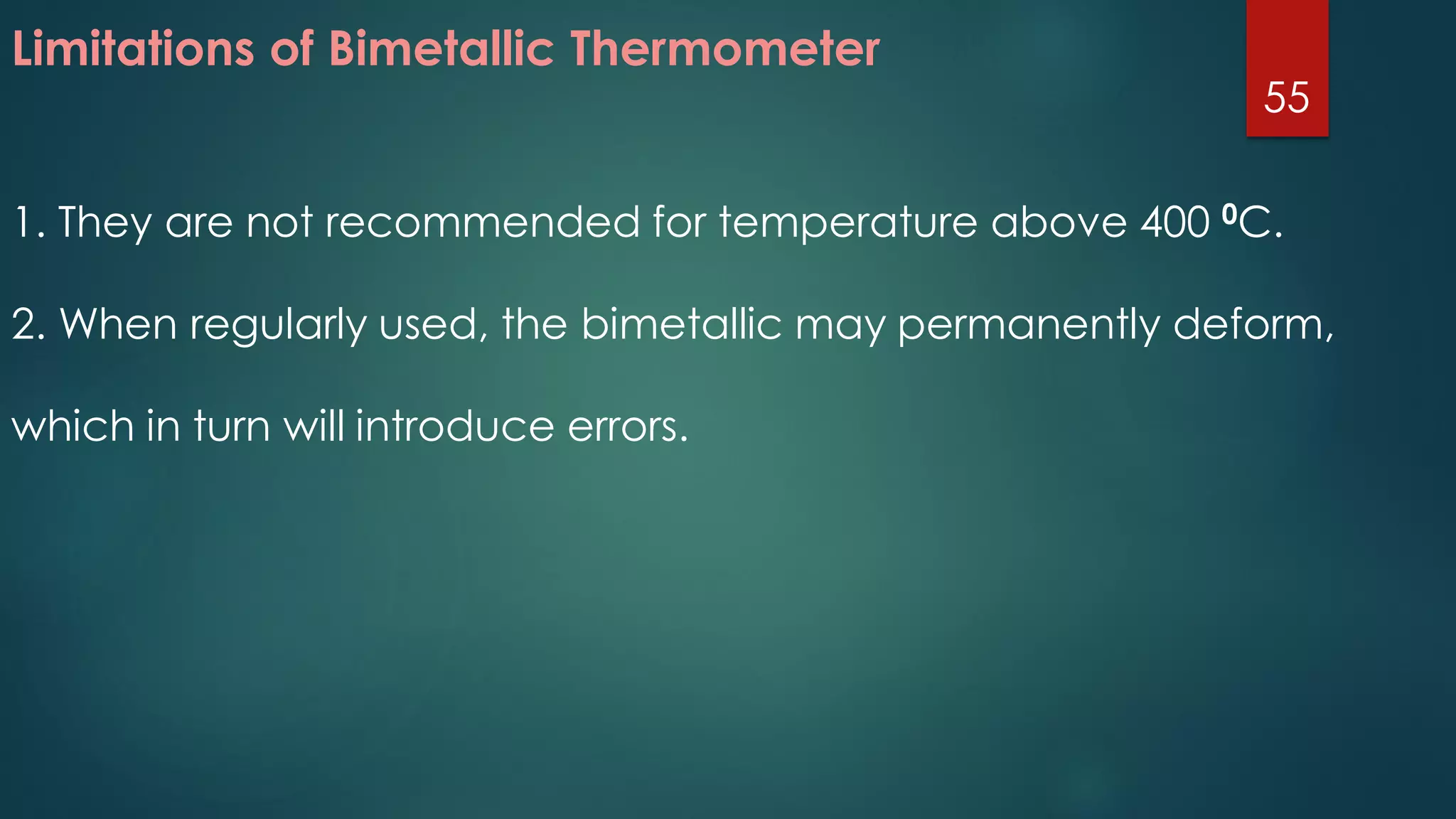 Limitations of Bimetallic Thermometer

55

1. They are not recommended for temperature above 400 $^0$C.

2. When regularly used, the bimetallic may permanently deform, which in turn will introduce errors.